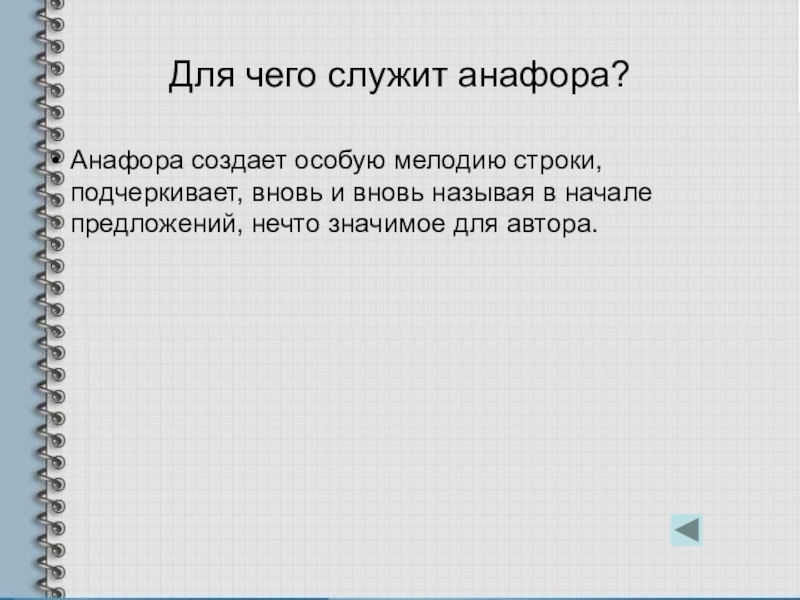 Для чего служит анафора?

• Анафора создает особую мелодию строки, подчеркивает, вновь и вновь называя в начале предложений, нечто значимое для автора.